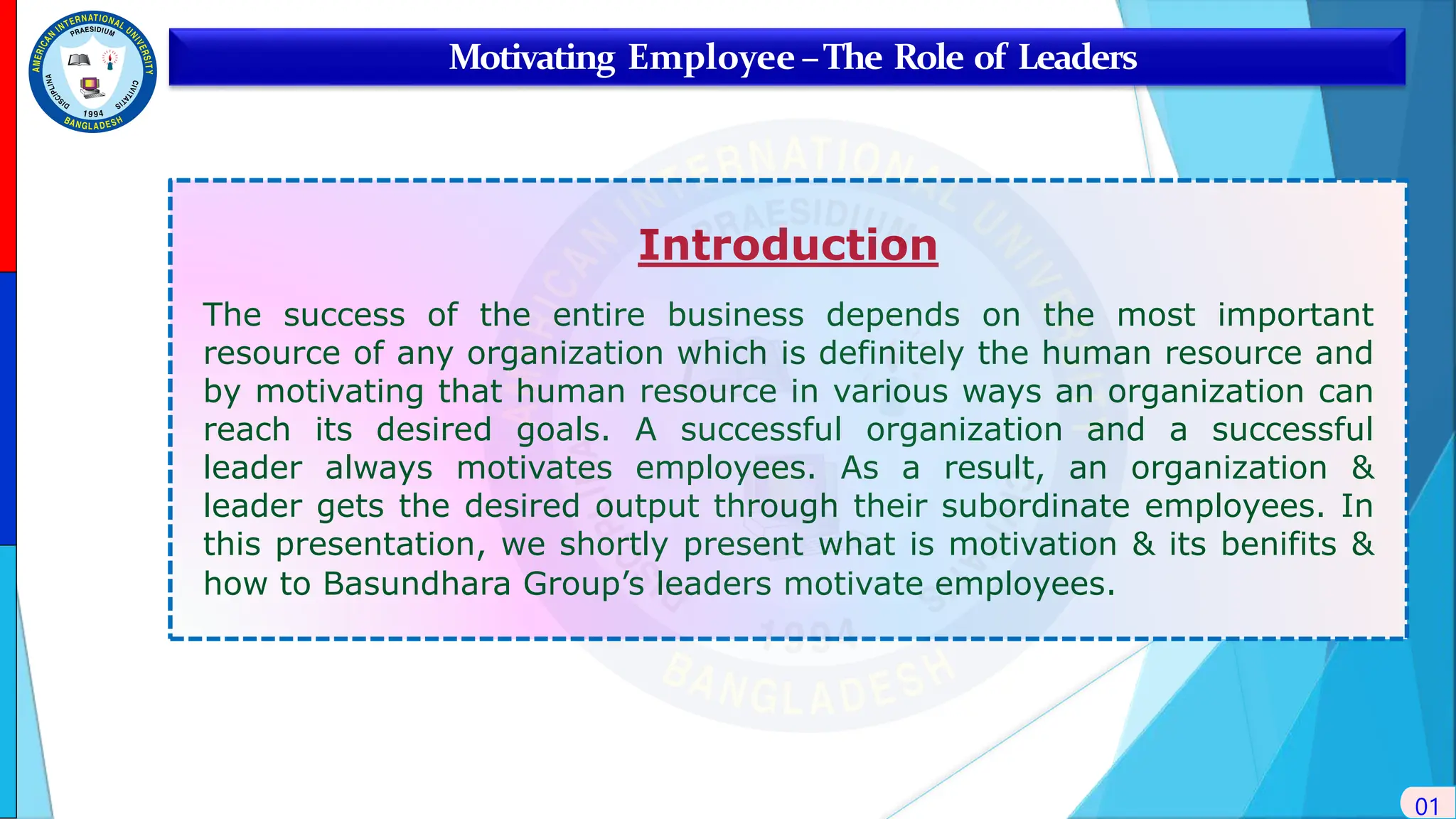 AMERICAN INTERNATIONAL UNIVERSITY
PRAESIDIUM
DISCIPLINA CIVITATIS
1994
BANGLADESH

Motivating Employee – The Role of Leaders

Introduction

The success of the entire business depends on the most important resource of any organization which is definitely the human resource and by motivating that human resource in various ways an organization can reach its desired goals. A successful organization and a successful leader always motivates employees. As a result, an organization & leader gets the desired output through their subordinate employees. In this presentation, we shortly present what is motivation & its benifits & how to Basundhara Group's leaders motivate employees.

01